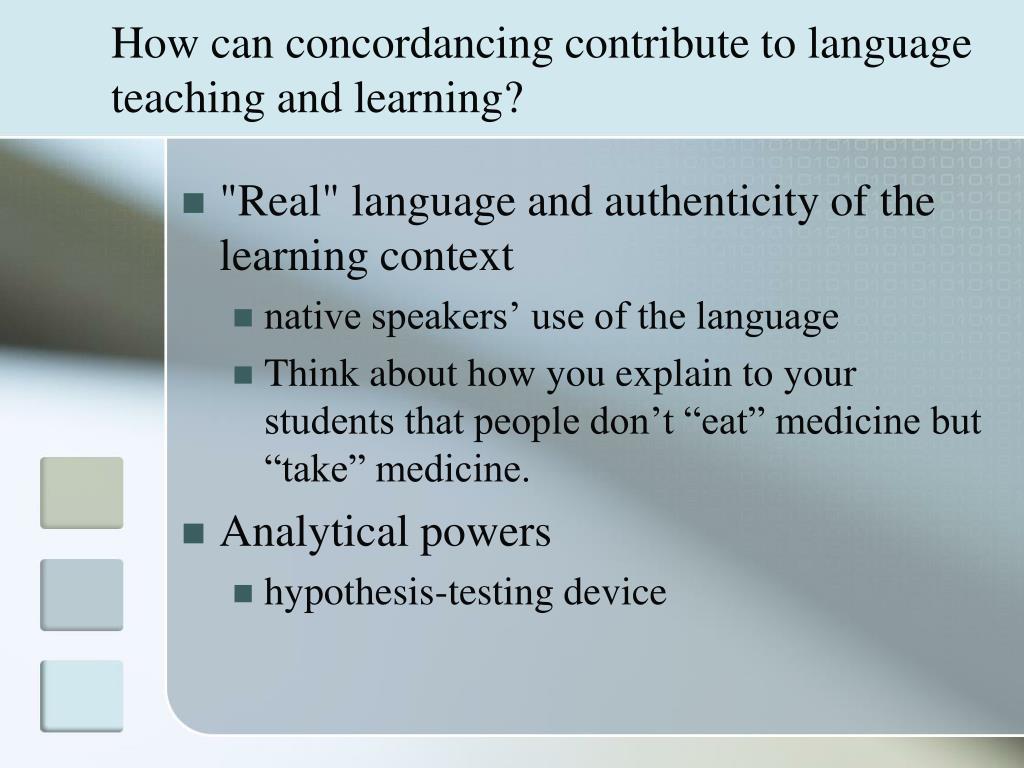 How can concordancing contribute to language teaching and learning?

"Real" language and authenticity of the learning context

native speakers’ use of the language

Think about how you explain to your students that people don’t “eat” medicine but “take” medicine.

Analytical powers

hypothesis-testing device